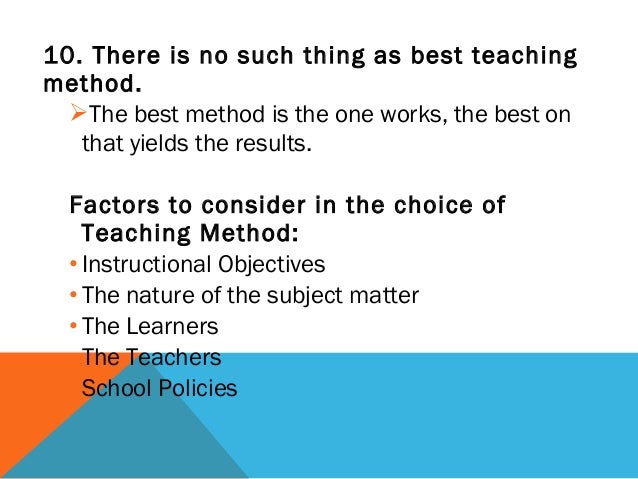 10. There is no such thing as best teaching method.

➢The best method is the one works, the best on that yields the results.

Factors to consider in the choice of Teaching Method:

• Instructional Objectives
• The nature of the subject matter
• The Learners
The Teachers
School Policies